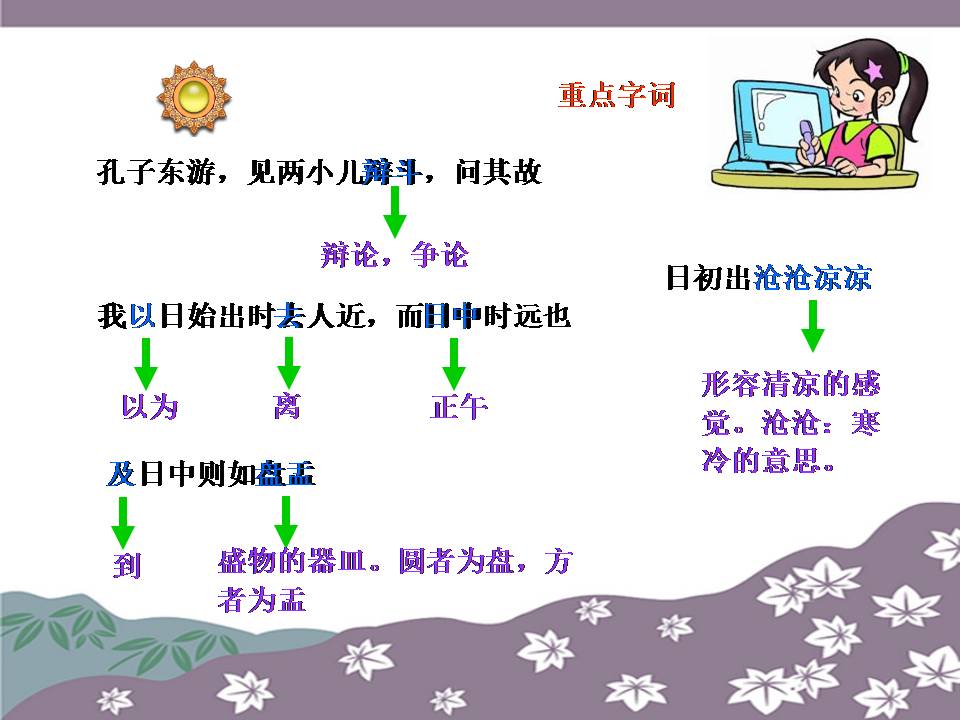 重点字词

孔子东游，见两小儿辩斗，问其故

辩论，争论

我以日始出时去人近，而日中时远也

以为

离

正午

及日中则如盘盂

到

盛物的器皿。圆者为盘，方者为盂

日初出沧沧凉凉

形容清凉的感觉。沧沧：寒冷的意思。